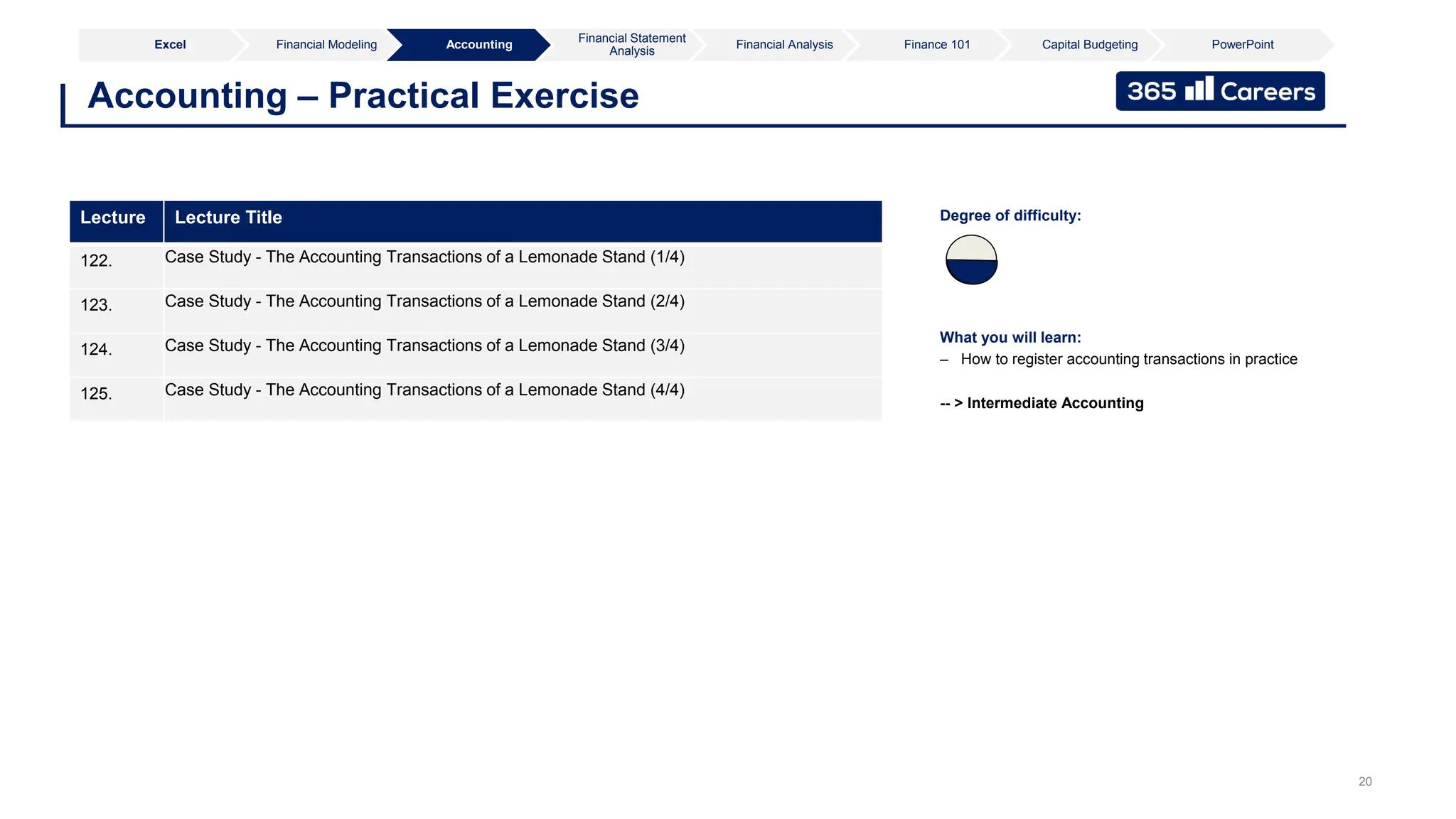 Excel Financial Modeling Accounting Financial Statement Analysis Financial Analysis Finance 101 Capital Budgeting PowerPoint

Accounting – Practical Exercise

365 Careers

| Lecture | Lecture Title |
|---|---|
| 122. | Case Study - The Accounting Transactions of a Lemonade Stand (1/4) |
| 123. | Case Study - The Accounting Transactions of a Lemonade Stand (2/4) |
| 124. | Case Study - The Accounting Transactions of a Lemonade Stand (3/4) |
| 125. | Case Study - The Accounting Transactions of a Lemonade Stand (4/4) |

Degree of difficulty:

What you will learn:
– How to register accounting transactions in practice

-- > Intermediate Accounting

20